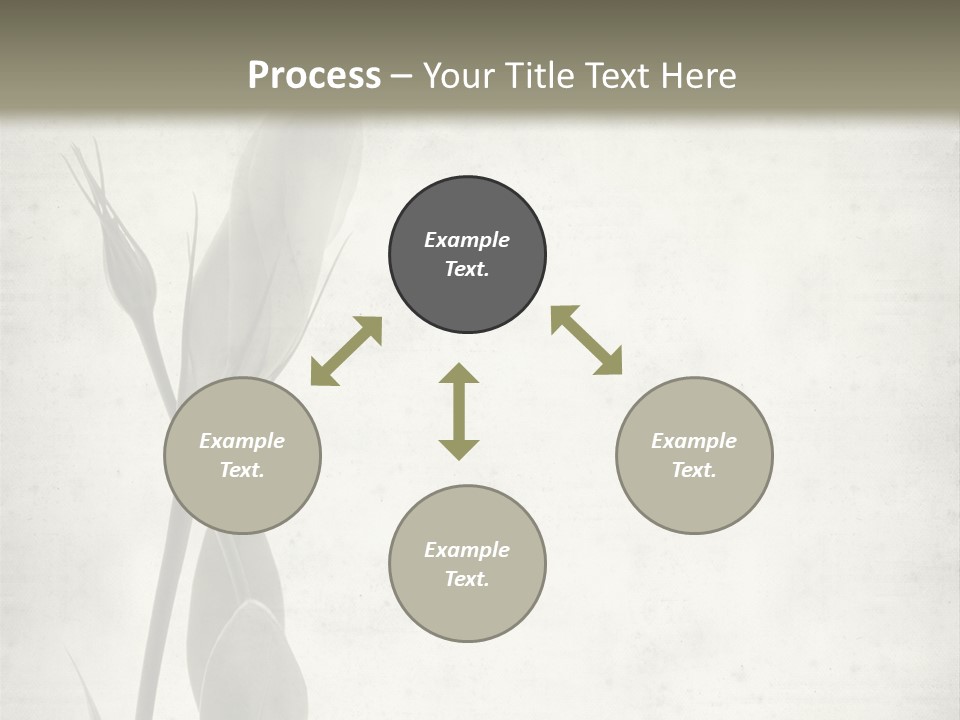 Process – Your Title Text Here

Example Text.

Example Text.

Example Text.

Example Text.